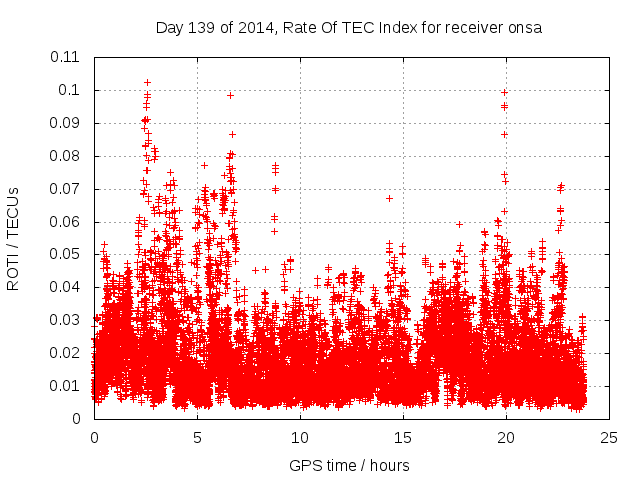 Day 139 of 2014, Rate Of TEC Index for receiver onsa

ROTI / TECUs

0.11
0.1
0.09
0.08
0.07
0.06
0.05
0.04
0.03
0.02
0.01
0

0
5
10
15
20
25

GPS time / hours